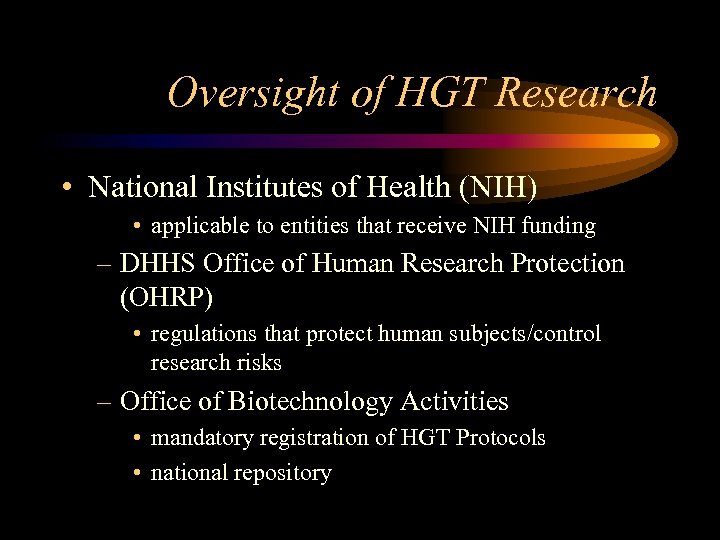 Oversight of HGT Research

• National Institutes of Health (NIH)
  • applicable to entities that receive NIH funding
– DHHS Office of Human Research Protection (OHRP)
  • regulations that protect human subjects/control research risks
– Office of Biotechnology Activities
  • mandatory registration of HGT Protocols
  • national repository